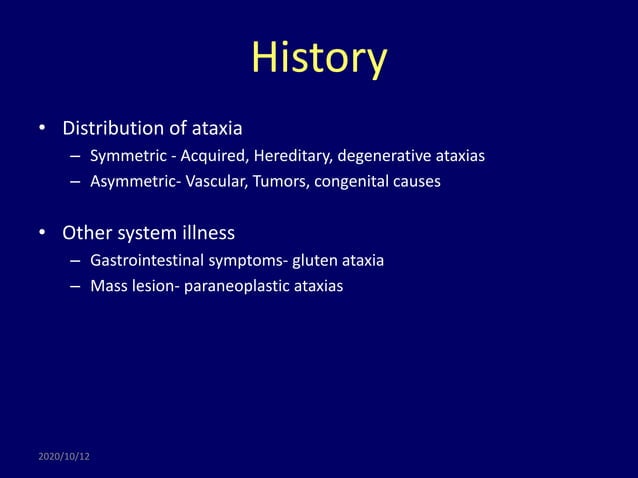 History

• Distribution of ataxia
– Symmetric - Acquired, Hereditary, degenerative ataxias
– Asymmetric- Vascular, Tumors, congenital causes

• Other system illness
– Gastrointestinal symptoms- gluten ataxia
– Mass lesion- paraneoplastic ataxias

2020/10/12